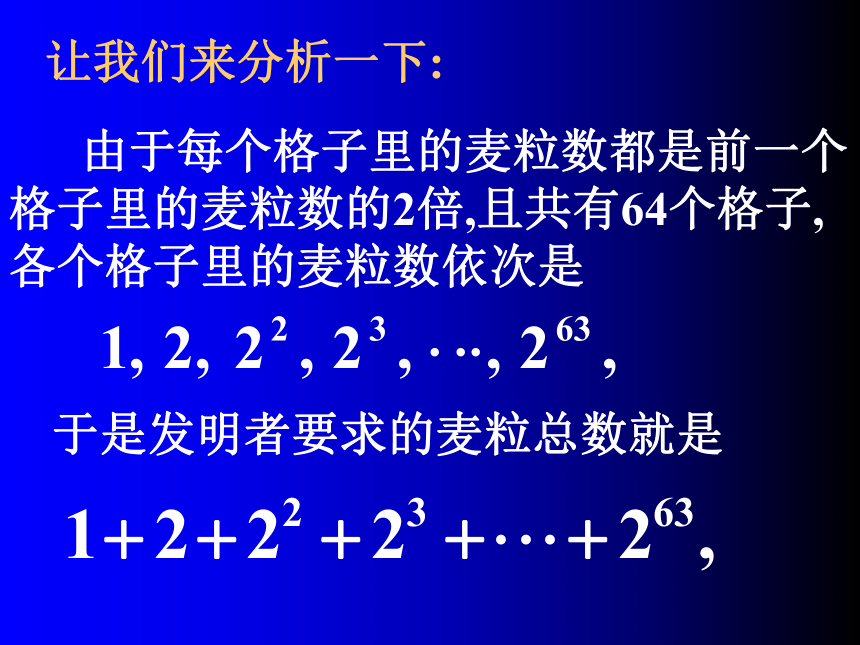 让我们来分析一下:

由于每个格子里的麦粒数都是前一个格子里的麦粒数的2倍,且共有64个格子,各个格子里的麦粒数依次是

$1, 2, 2^2, 2^3, \cdots, 2^{63},$

于是发明者要求的麦粒总数就是

$1+2+2^2+2^3+\cdots+2^{63},$